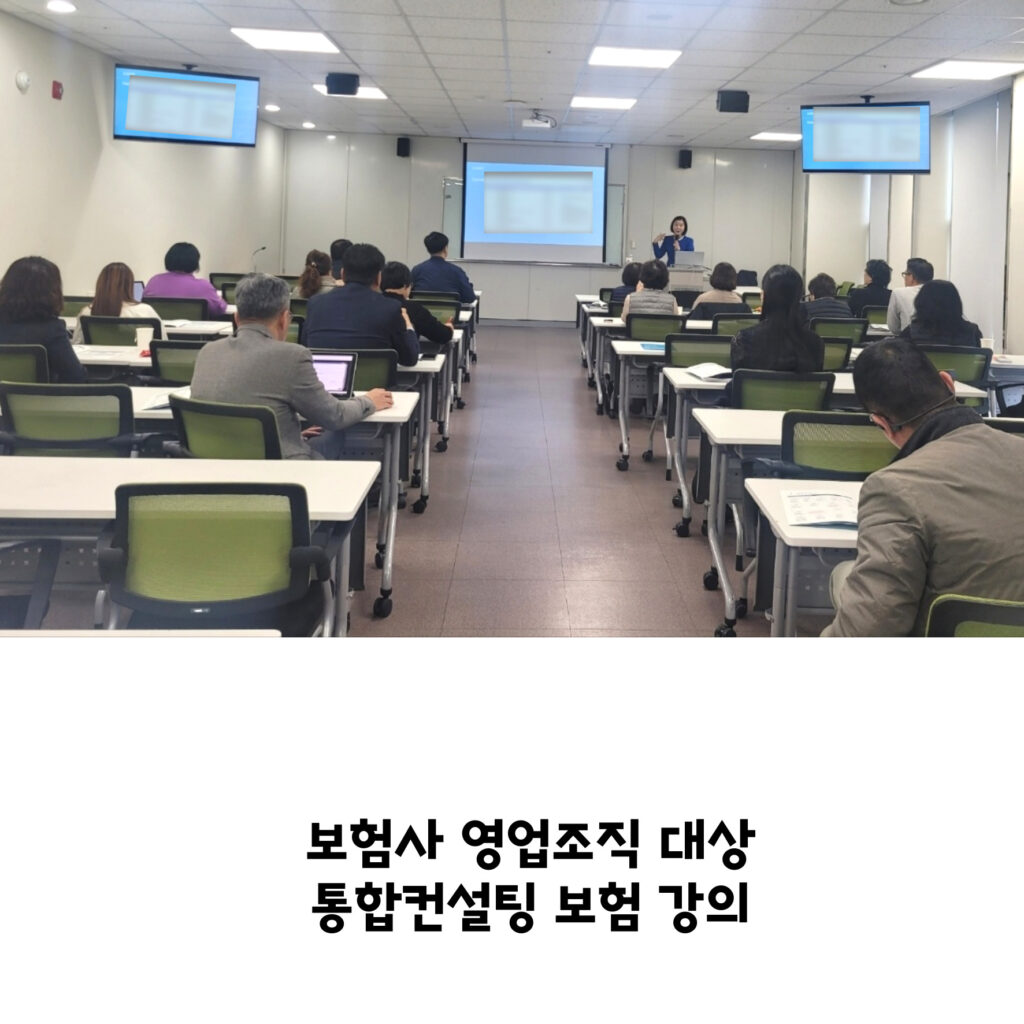 보험사 영업조직 대상
통합컨설팅 보험 강의